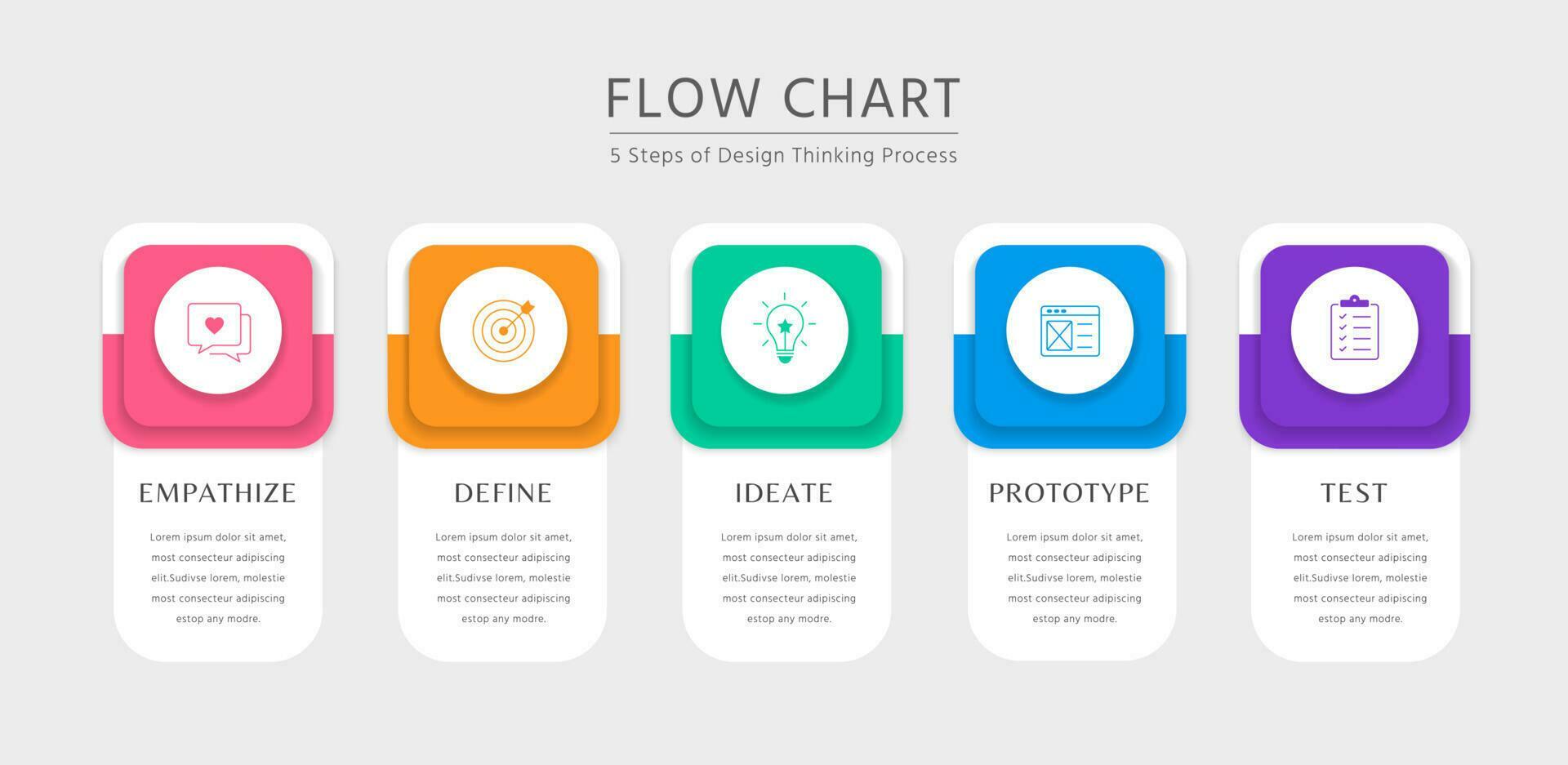 FLOW CHART

5 Steps of Design Thinking Process

EMPATHIZE

Lorem ipsum dolor sit amet, most consecteur adipiscing elit.Sudivse lorem, molestie most consecteur adipiscing estop any modre.

DEFINE

Lorem ipsum dolor sit amet, most consecteur adipiscing elit.Sudivse lorem, molestie most consecteur adipiscing estop any modre.

IDEATE

Lorem ipsum dolor sit amet, most consecteur adipiscing elit.Sudivse lorem, molestie most consecteur adipiscing estop any modre.

PROTOTYPE

Lorem ipsum dolor sit amet, most consecteur adipiscing elit.Sudivse lorem, molestie most consecteur adipiscing estop any modre.

TEST

Lorem ipsum dolor sit amet, most consecteur adipiscing elit.Sudivse lorem, molestie most consecteur adipiscing estop any modre.